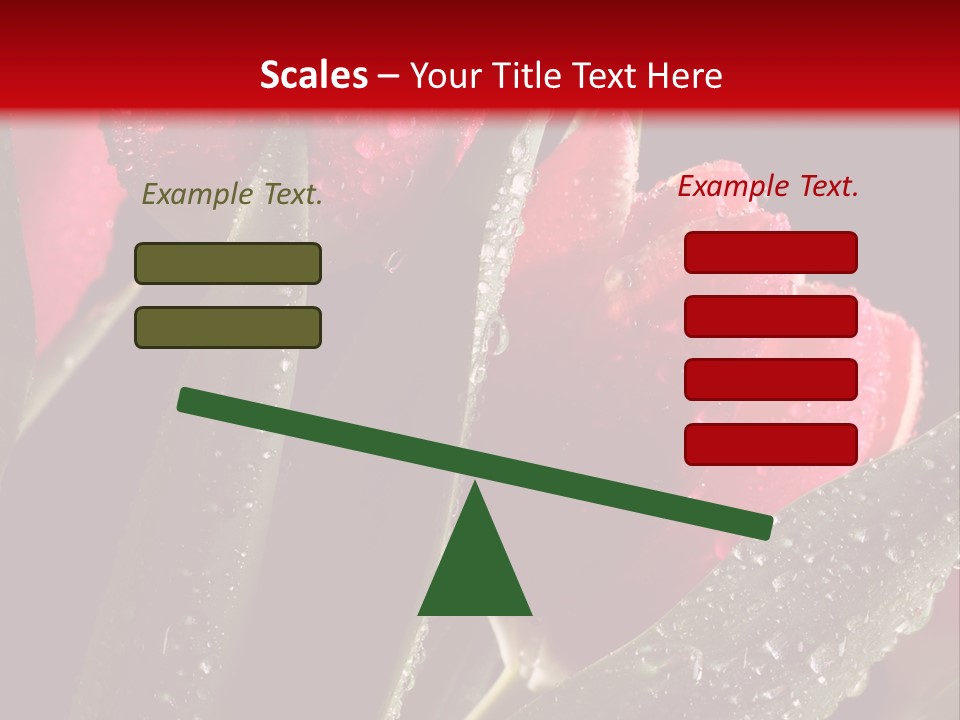 Scales – Your Title Text Here

Example Text.

Example Text.